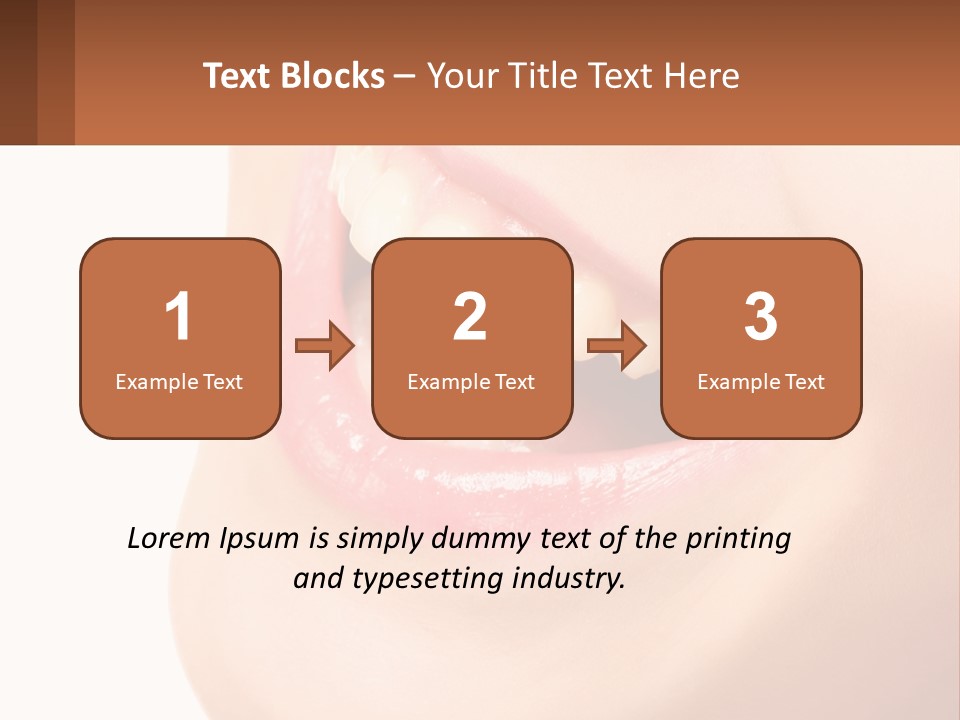 Text Blocks – Your Title Text Here

1
Example Text

2
Example Text

3
Example Text

Lorem Ipsum is simply dummy text of the printing and typesetting industry.